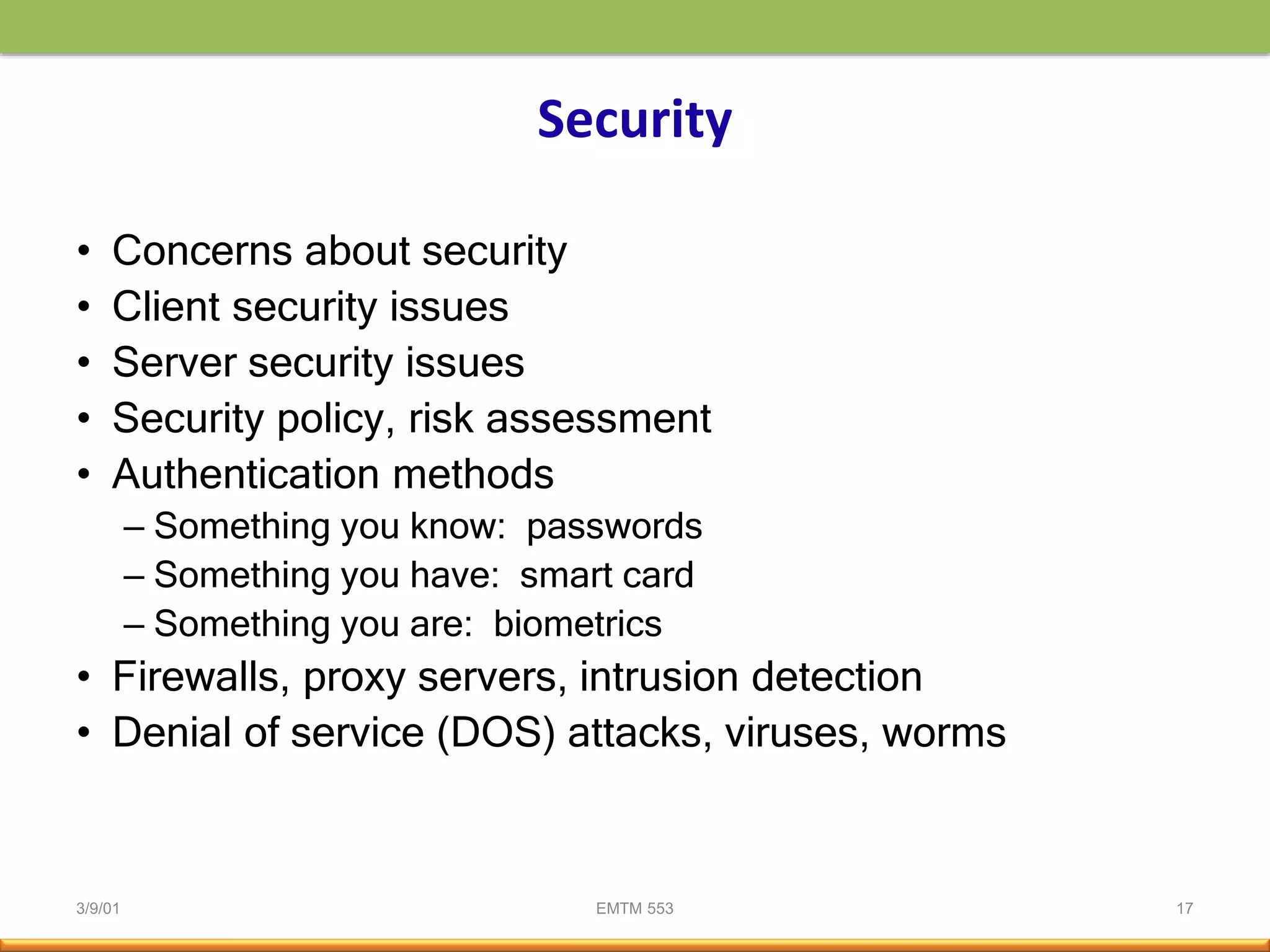 Security

• Concerns about security
• Client security issues
• Server security issues
• Security policy, risk assessment
• Authentication methods
– Something you know: passwords
– Something you have: smart card
– Something you are: biometrics
• Firewalls, proxy servers, intrusion detection
• Denial of service (DOS) attacks, viruses, worms

3/9/01
EMTM 553
17